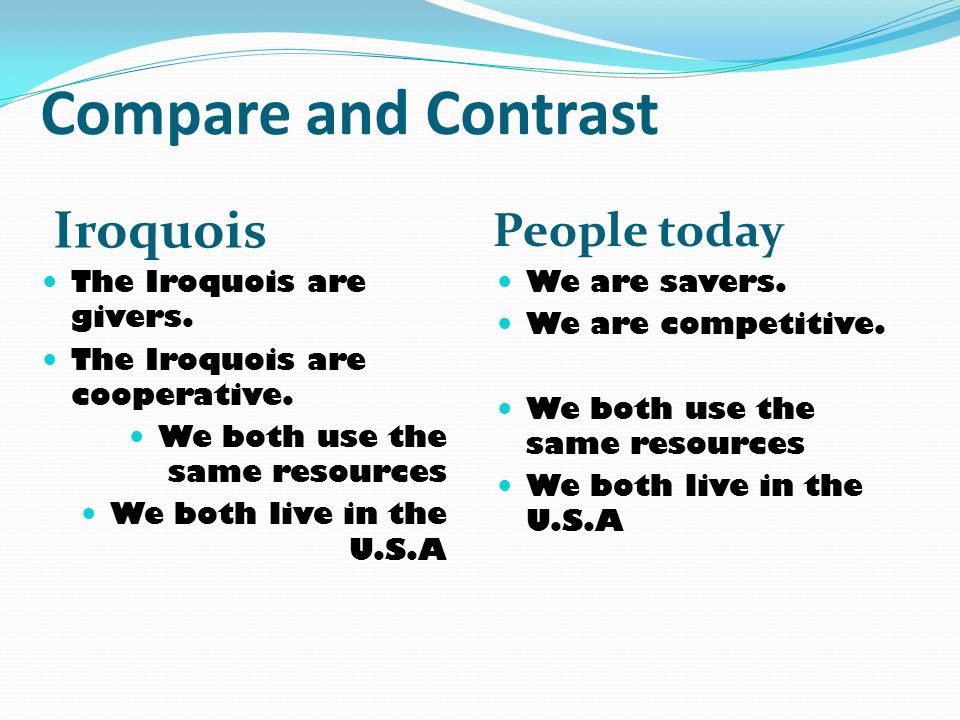 Compare and Contrast

Iroquois

- The Iroquois are givers.
- The Iroquois are cooperative.
- We both use the same resources
- We both live in the U.S.A

People today

- We are savers.
- We are competitive.
- We both use the same resources
- We both live in the U.S.A